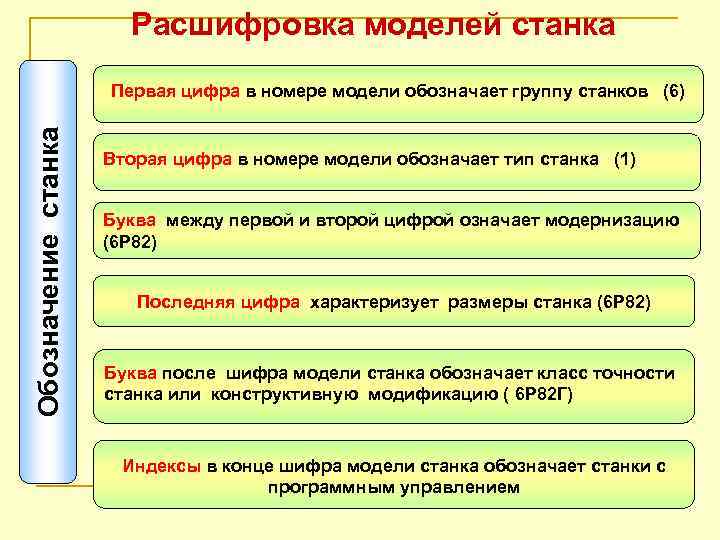 Расшифровка моделей станка

Обозначение станка

Первая цифра в номере модели обозначает группу станков (6)

Вторая цифра в номере модели обозначает тип станка (1)

Буква между первой и второй цифрой означает модернизацию (6Р82)

Последняя цифра характеризует размеры станка (6Р82)

Буква после шифра модели станка обозначает класс точности станка или конструктивную модификацию ( 6Р82Г)

Индексы в конце шифра модели станка обозначает станки с программным управлением